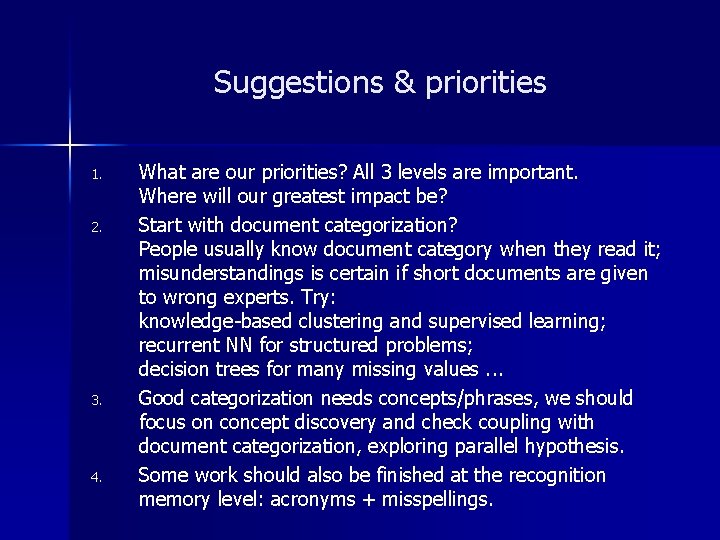 Suggestions & priorities

1. What are our priorities? All 3 levels are important. Where will our greatest impact be?

2. Start with document categorization?
People usually know document category when they read it; misunderstandings is certain if short documents are given to wrong experts. Try:
knowledge-based clustering and supervised learning;
recurrent NN for structured problems;
decision trees for many missing values ...

3. Good categorization needs concepts/phrases, we should focus on concept discovery and check coupling with document categorization, exploring parallel hypothesis.

4. Some work should also be finished at the recognition memory level: acronyms + misspellings.